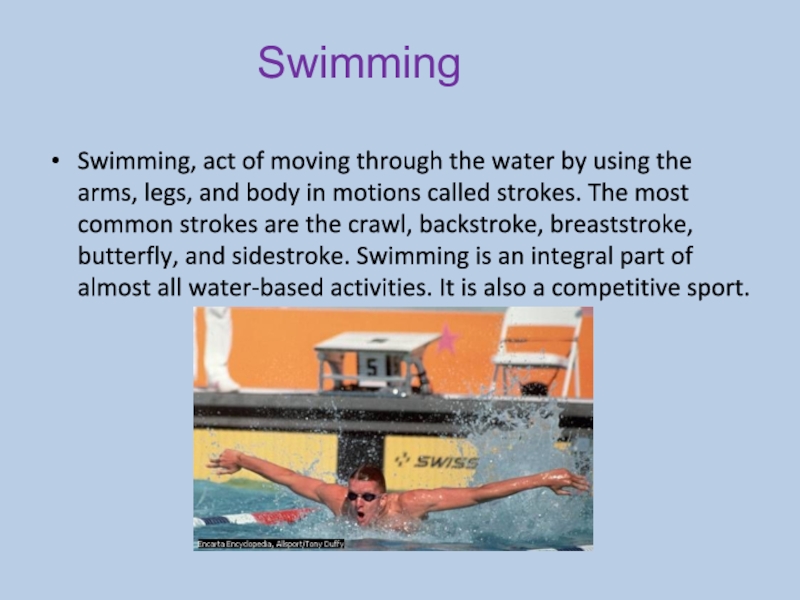 Swimming

• Swimming, act of moving through the water by using the arms, legs, and body in motions called strokes. The most common strokes are the crawl, backstroke, breaststroke, butterfly, and sidestroke. Swimming is an integral part of almost all water-based activities. It is also a competitive sport.

5

SWISS

Encarta Encyclopedia, Allsport/Tony Duffy